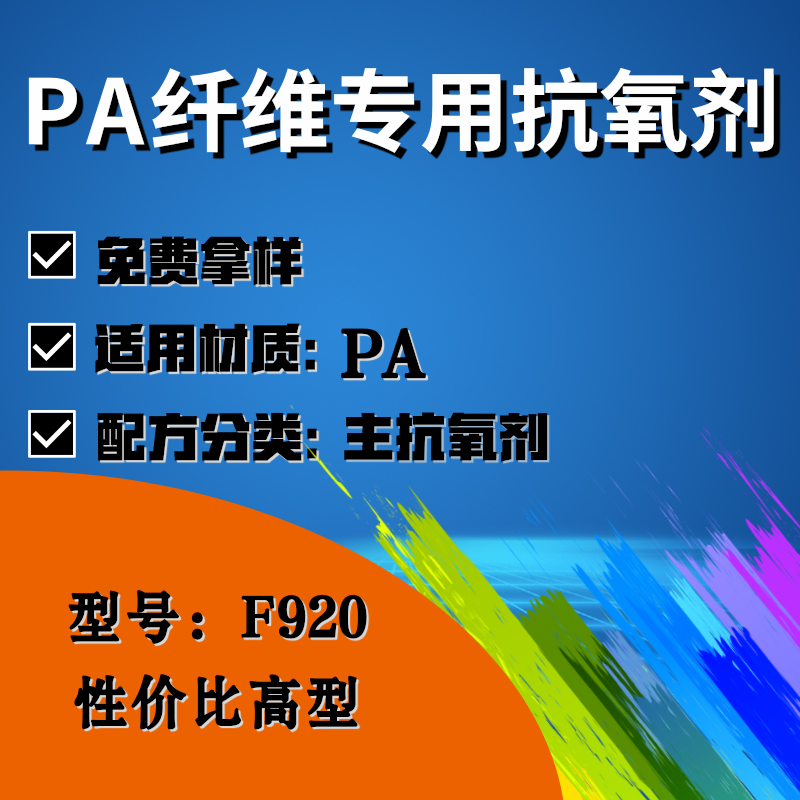 PA纤维专用抗氧剂

免费拿样

适用材质: PA

配方分类: 主抗氧剂

型号：F920

性价比高型